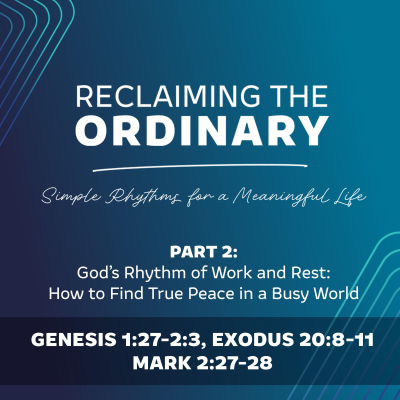 RECLAIMING THE
ORDINARY

Simple Rhythms for a Meaningful Life

PART 2:
God's Rhythm of Work and Rest:
How to Find True Peace in a Busy World

GENESIS 1:27-2:3, EXODUS 20:8-11
MARK 2:27-28